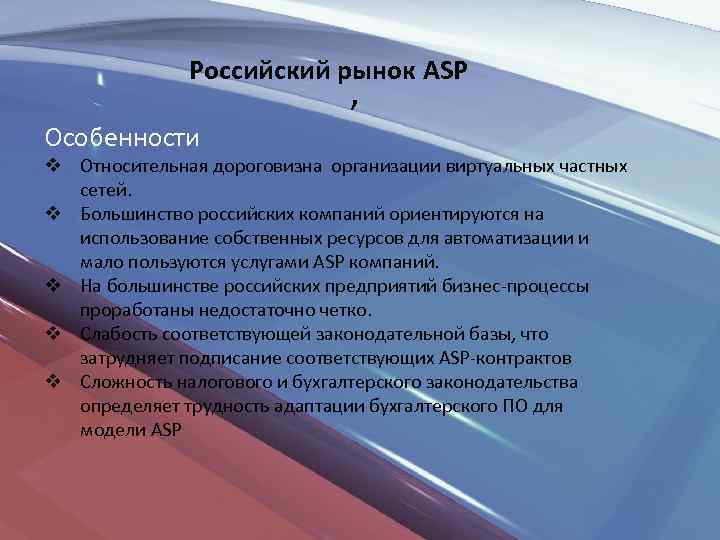 Российский рынок ASP
,

Особенности
❖ Относительная дороговизна организации виртуальных частных сетей.
❖ Большинство российских компаний ориентируются на использование собственных ресурсов для автоматизации и мало пользуются услугами ASP компаний.
❖ На большинстве российских предприятий бизнес-процессы проработаны недостаточно четко.
❖ Слабость соответствующей законодательной базы, что затрудняет подписание соответствующих ASP-контрактов
❖ Сложность налогового и бухгалтерского законодательства определяет трудность адаптации бухгалтерского ПО для модели ASP